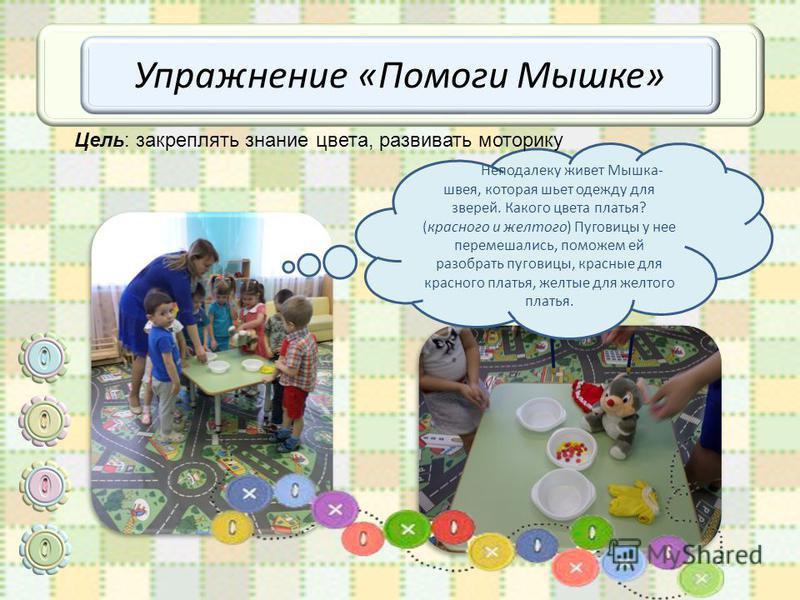 Упражнение «Помоги Мышке»

Цель: закреплять знание цвета, развивать моторику

Неподалеку живет Мышка-швея, которая шьет одежду для зверей. Какого цвета платья? (красного и желтого) Пуговицы у нее перемешались, поможем ей разобрать пуговицы, красные для красного платья, желтые для желтого платья.

MyShared